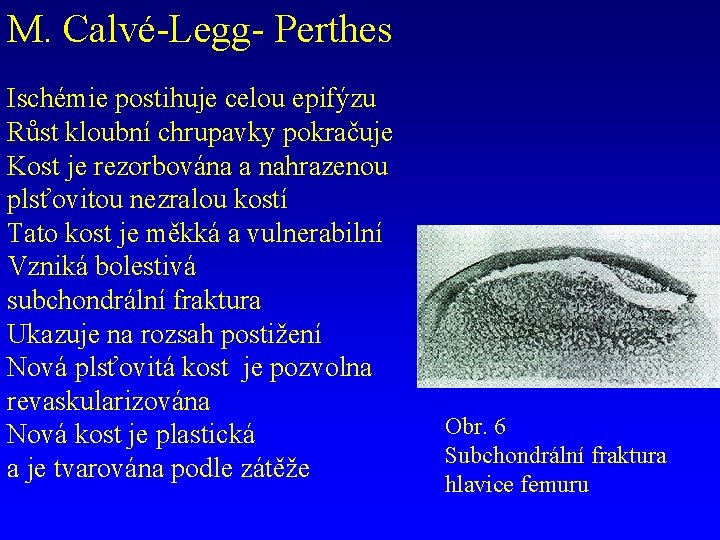 M. Calvé-Legg- Perthes

Ischémie postihuje celou epifýzu
Růst kloubní chrupavky pokračuje
Kost je rezorbována a nahrazenou plsťovitou nezralou kostí
Tato kost je měkká a vulnerabilní
Vzniká bolestivá subchondrální fraktura
Ukazuje na rozsah postižení
Nová plsťovitá kost je pozvolna revaskularizována
Nová kost je plastická a je tvarována podle zátěže

Obr. 6
Subchondrální fraktura hlavice femuru